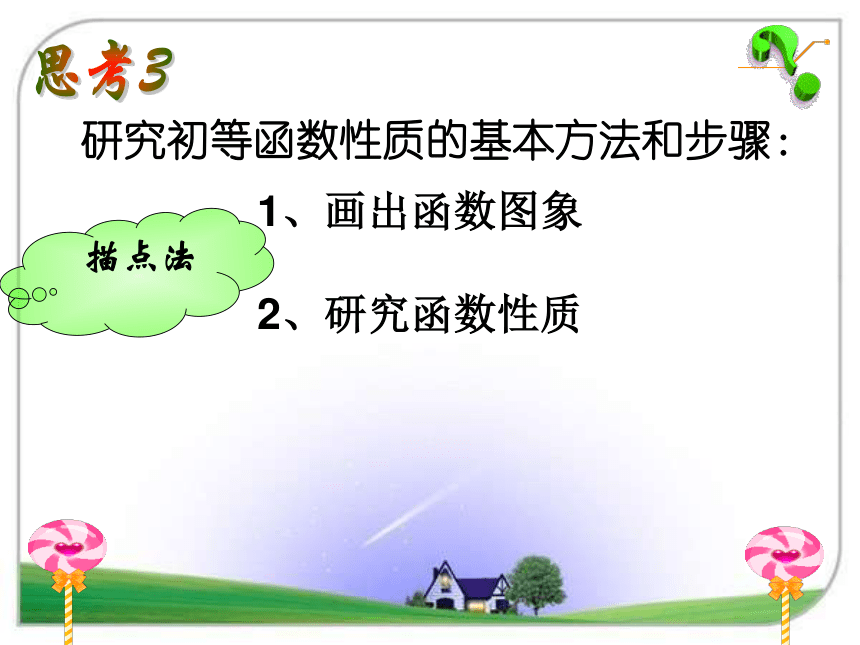 思考3

研究初等函数性质的基本方法和步骤：

1、画出函数图象

描点法

2、研究函数性质